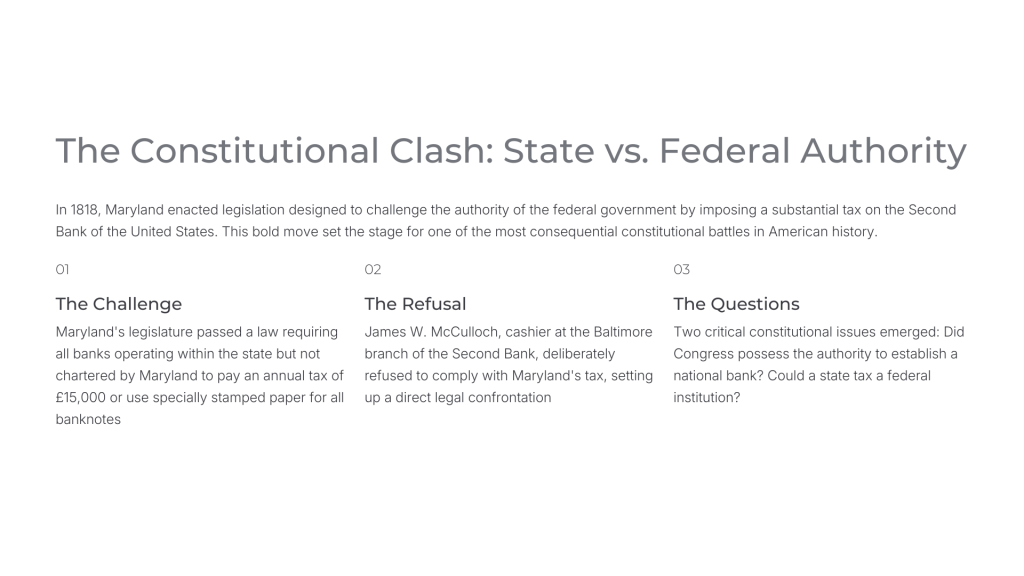 The Constitutional Clash: State vs. Federal Authority

In 1818, Maryland enacted legislation designed to challenge the authority of the federal government by imposing a substantial tax on the Second Bank of the United States. This bold move set the stage for one of the most consequential constitutional battles in American history.

01

The Challenge

Maryland's legislature passed a law requiring all banks operating within the state but not chartered by Maryland to pay an annual tax of £15,000 or use specially stamped paper for all banknotes

02

The Refusal

James W. McCulloch, cashier at the Baltimore branch of the Second Bank, deliberately refused to comply with Maryland's tax, setting up a direct legal confrontation

03

The Questions

Two critical constitutional issues emerged: Did Congress possess the authority to establish a national bank? Could a state tax a federal institution?